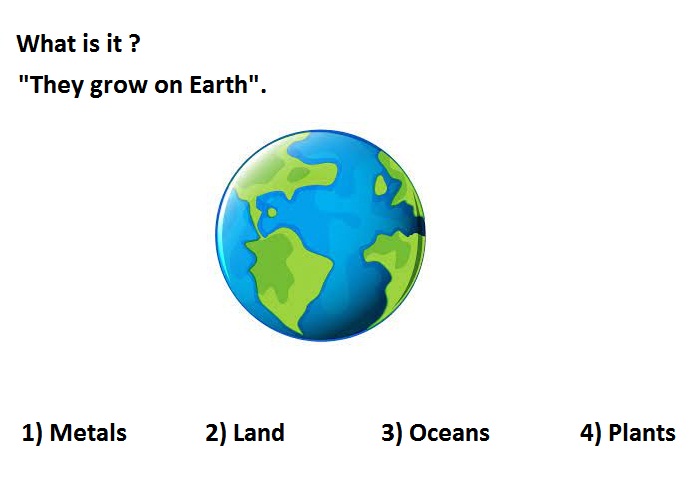 What is it ?

"They grow on Earth".

1) Metals 2) Land 3) Oceans 4) Plants